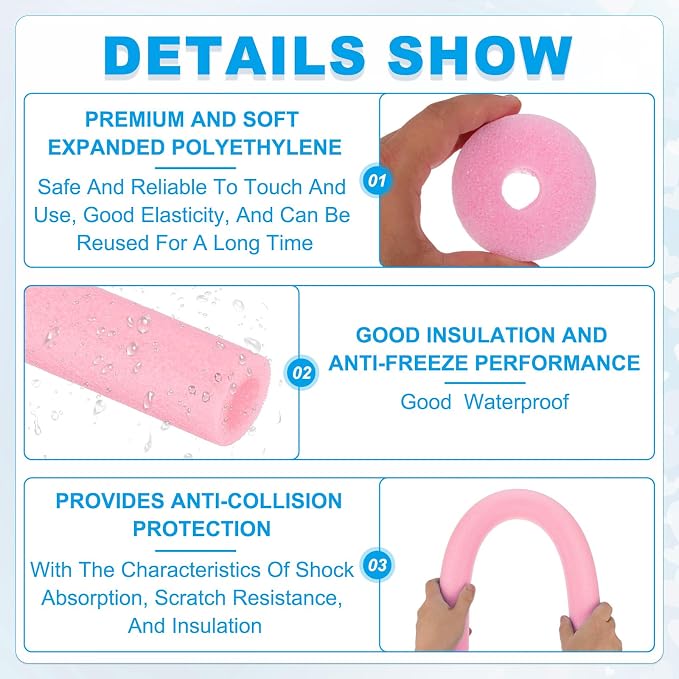 DETAILS SHOW

PREMIUM AND SOFT EXPANDED POLYETHYLENE

Safe And Reliable To Touch And Use, Good Elasticity, And Can Be Reused For A Long Time

01

02

GOOD INSULATION AND ANTI-FREEZE PERFORMANCE

Good Waterproof

PROVIDES ANTI-COLLISION PROTECTION

With The Characteristics Of Shock Absorption, Scratch Resistance, And Insulation

03